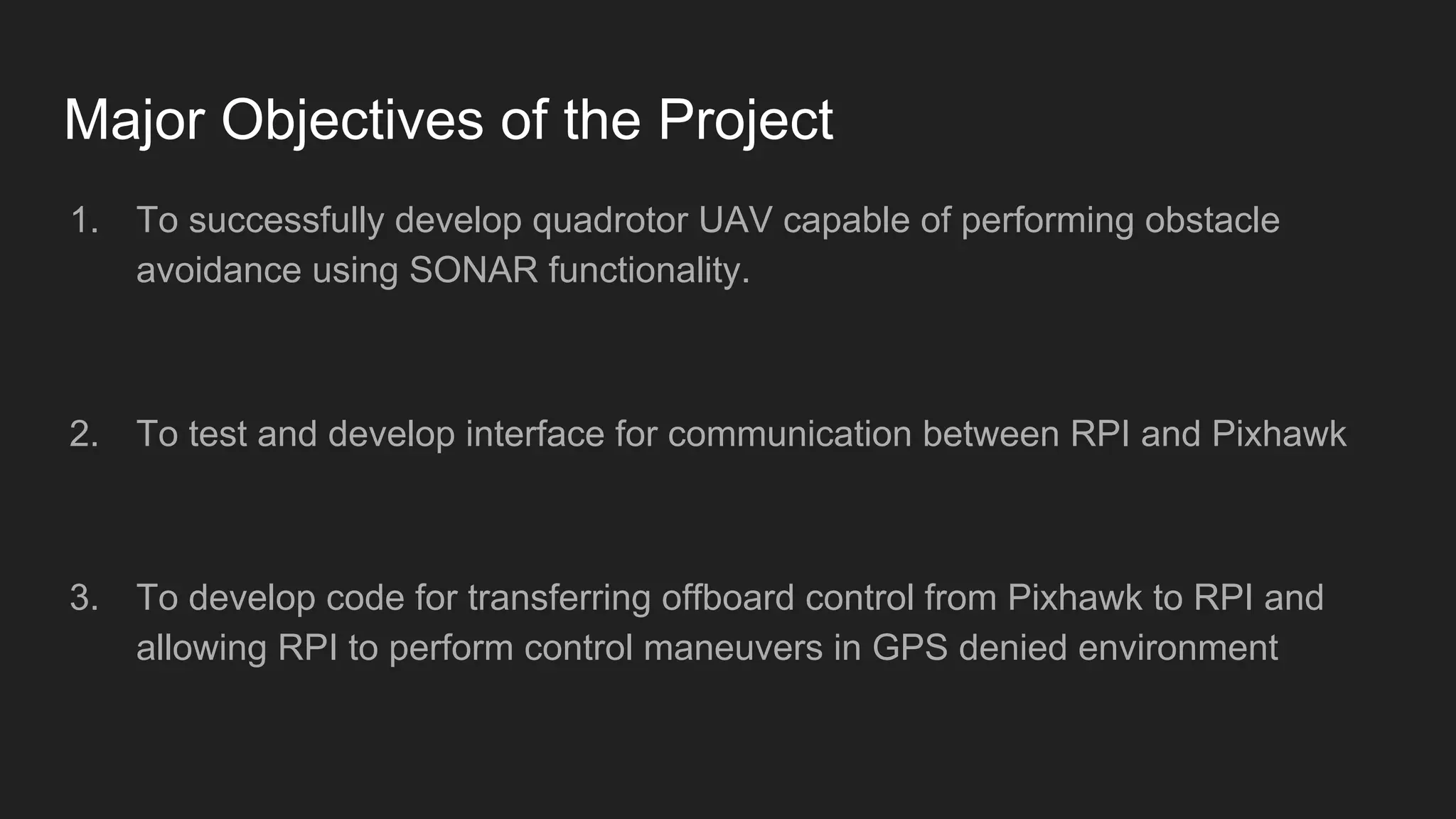 Major Objectives of the Project

1. To successfully develop quadrotor UAV capable of performing obstacle avoidance using SONAR functionality.

2. To test and develop interface for communication between RPI and Pixhawk

3. To develop code for transferring offboard control from Pixhawk to RPI and allowing RPI to perform control maneuvers in GPS denied environment